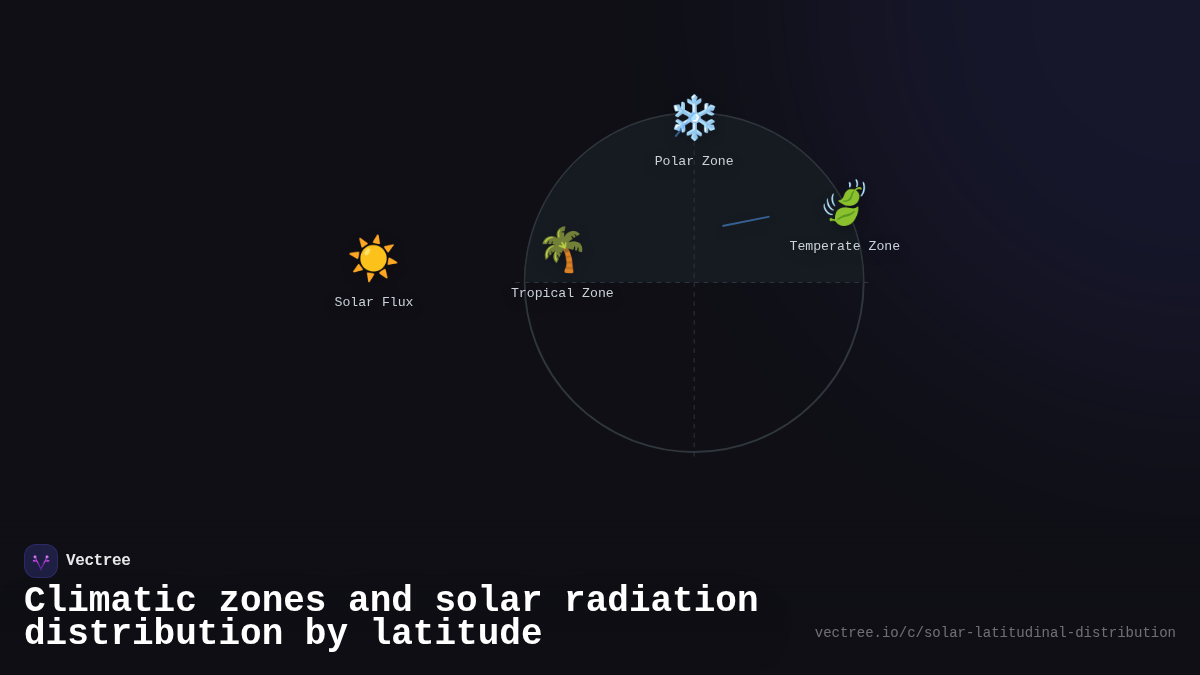 Polar Zone

Temperate Zone

Solar Flux

Tropical Zone

Vectree

Climatic zones and solar radiation distribution by latitude

vectree.io/c/solar-latitudinal-distribution